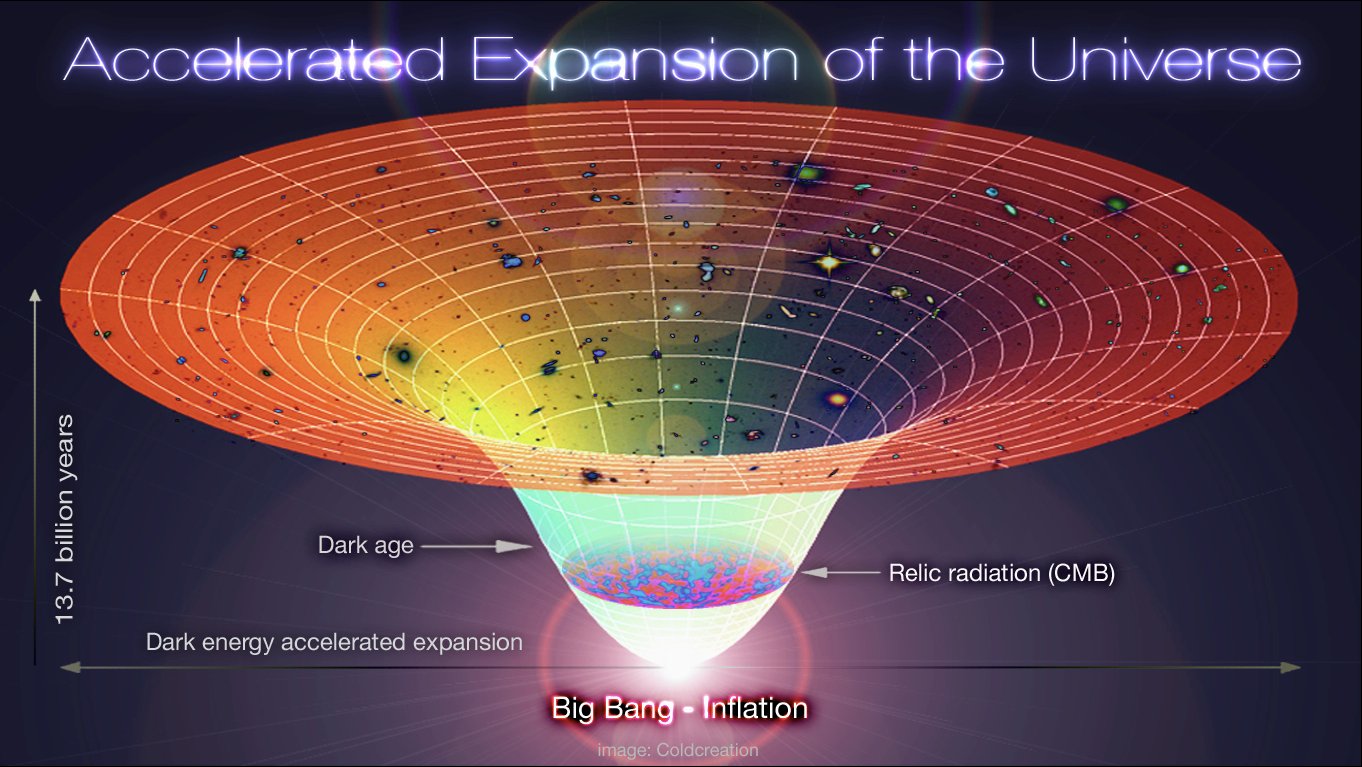 Accelerated Expansion of the Universe

13.7 billion years

Dark age

Relic radiation (CMB)

Dark energy accelerated expansion

Big Bang - Inflation

image: Coldcreation